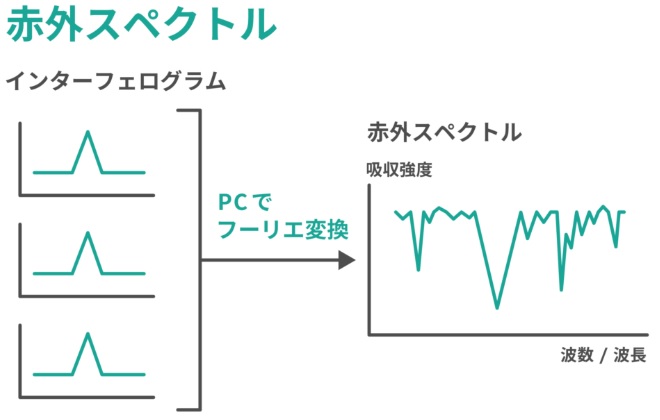 赤外スペクトル

インターフェログラム

PCで
フーリエ変換

赤外スペクトル

吸収強度

波数 / 波長